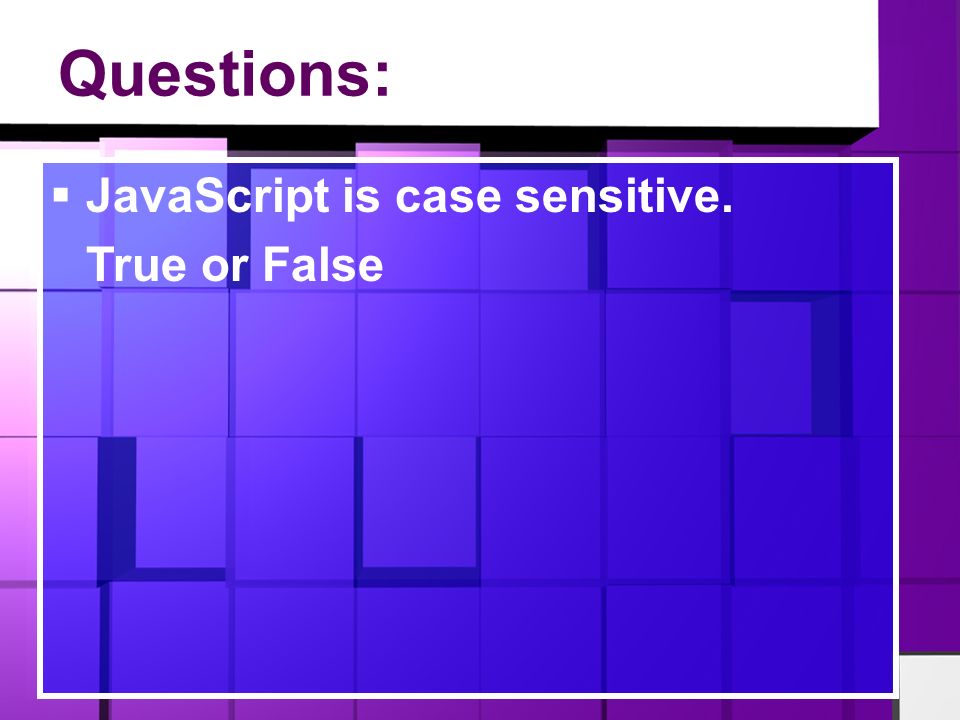 Questions:

▪ JavaScript is case sensitive.
True or False